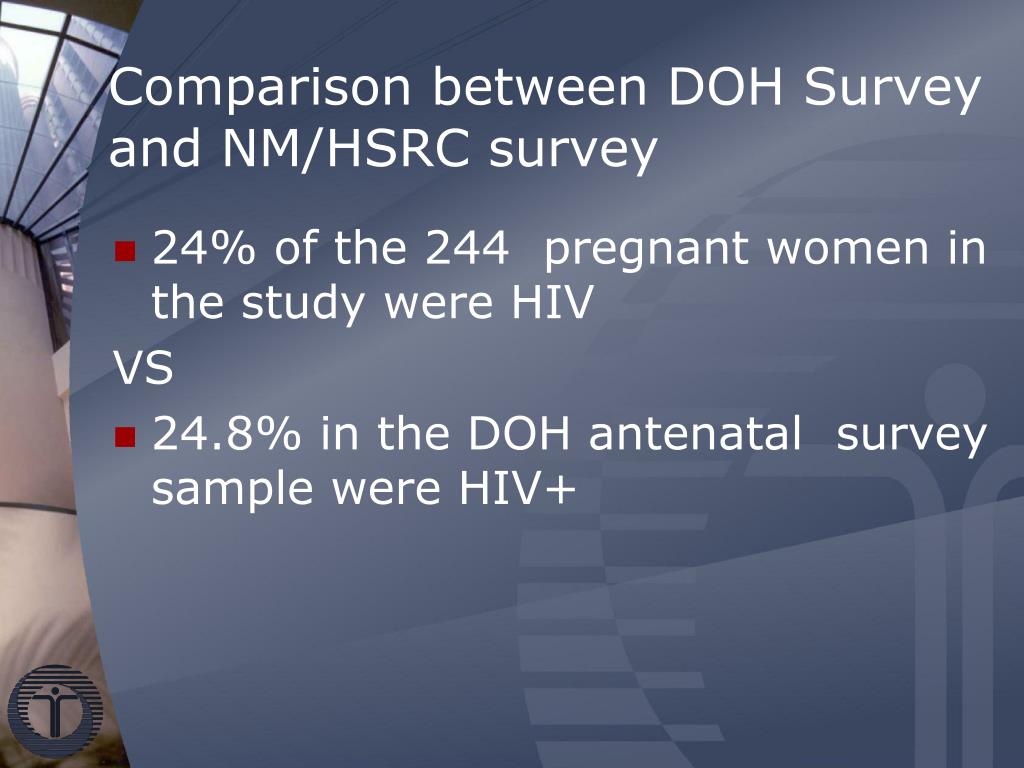 Comparison between DOH Survey and NM/HSRC survey

24% of the 244 pregnant women in the study were HIV

VS

24.8% in the DOH antenatal survey sample were HIV+